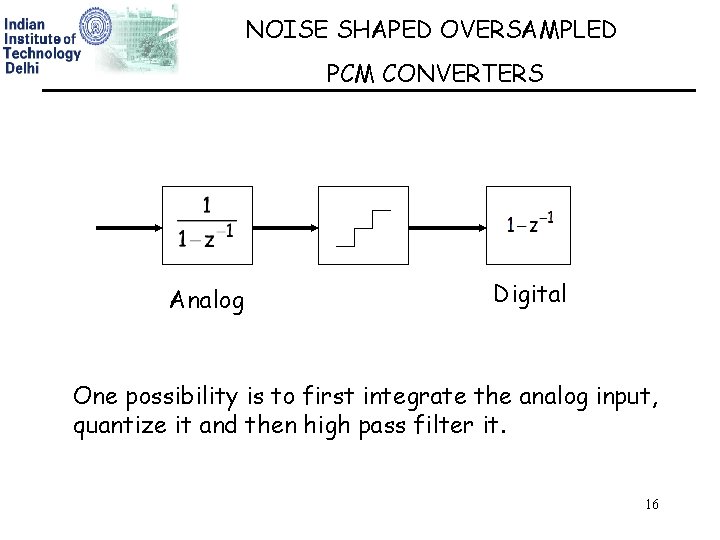 Indian Institute of Technology Delhi

NOISE SHAPED OVERSAMPLED PCM CONVERTERS

$\frac{1}{1-z^{-1}}$

$1-z^{-1}$

Analog

Digital

One possibility is to first integrate the analog input, quantize it and then high pass filter it.

16